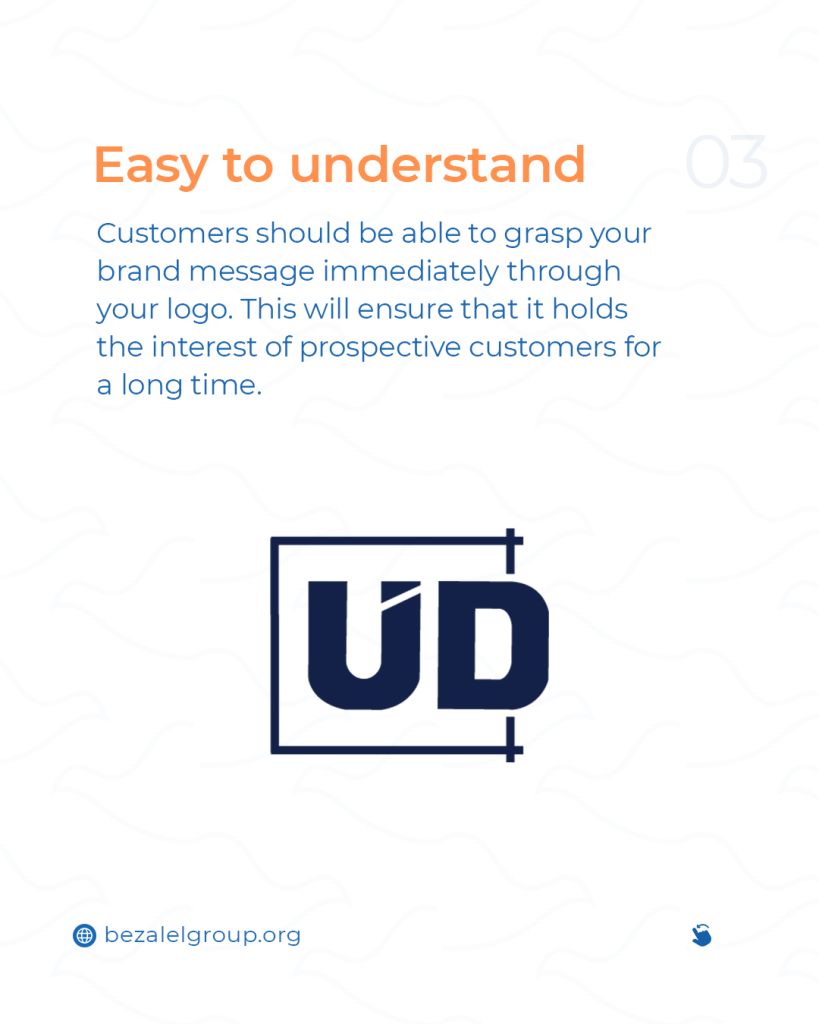 Easy to understand

03

Customers should be able to grasp your brand message immediately through your logo. This will ensure that it holds the interest of prospective customers for a long time.

UD

bezalelgroup.org